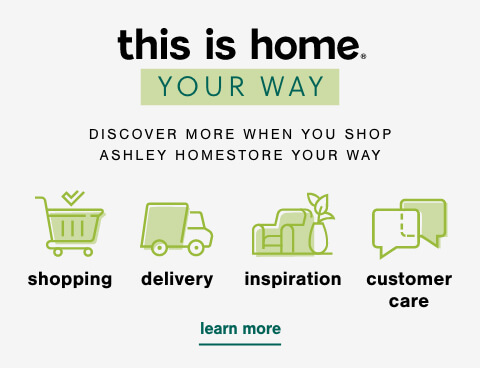 this is home®
YOUR WAY

DISCOVER MORE WHEN YOU SHOP ASHLEY HOMESTORE YOUR WAY

shopping

delivery

inspiration

customer care

learn more